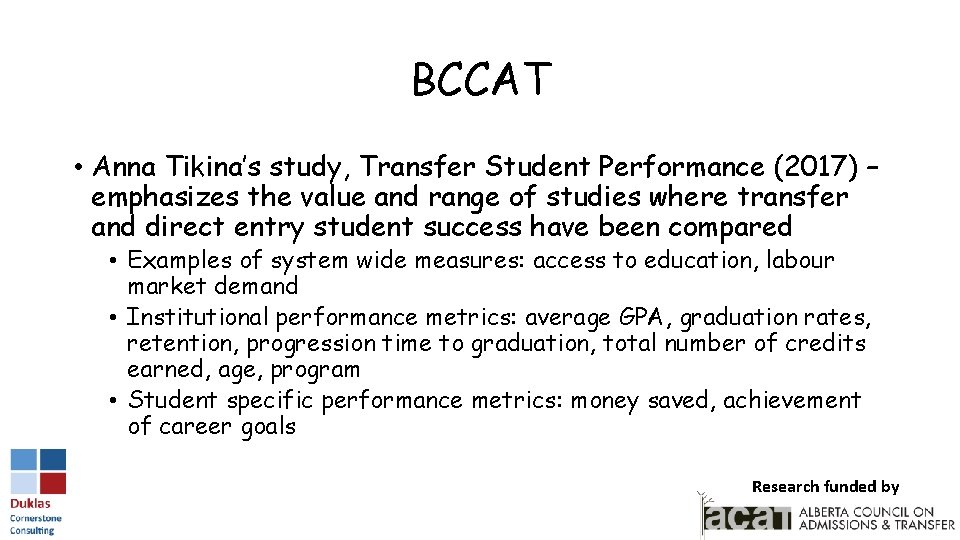 BCCAT

• Anna Tikina's study, Transfer Student Performance (2017) – emphasizes the value and range of studies where transfer and direct entry student success have been compared
  • Examples of system wide measures: access to education, labour market demand
  • Institutional performance metrics: average GPA, graduation rates, retention, progression time to graduation, total number of credits earned, age, program
  • Student specific performance metrics: money saved, achievement of career goals

Duklas Cornerstone Consulting

Research funded by

acat ALBERTA COUNCIL ON ADMISSIONS & TRANSFER